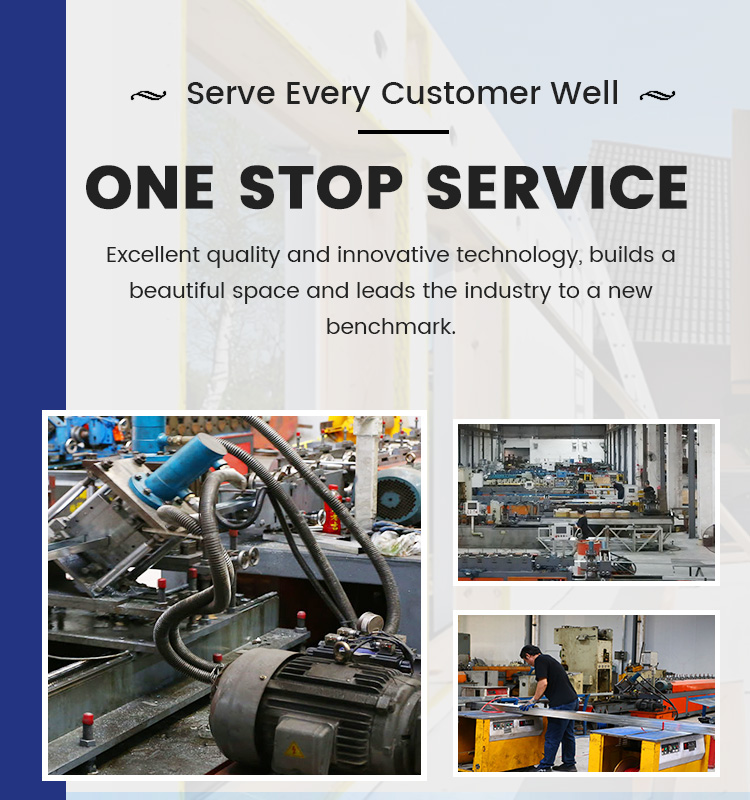 Serve Every Customer Well

ONE STOP SERVICE

Excellent quality and innovative technology, builds a beautiful space and leads the industry to a new benchmark.